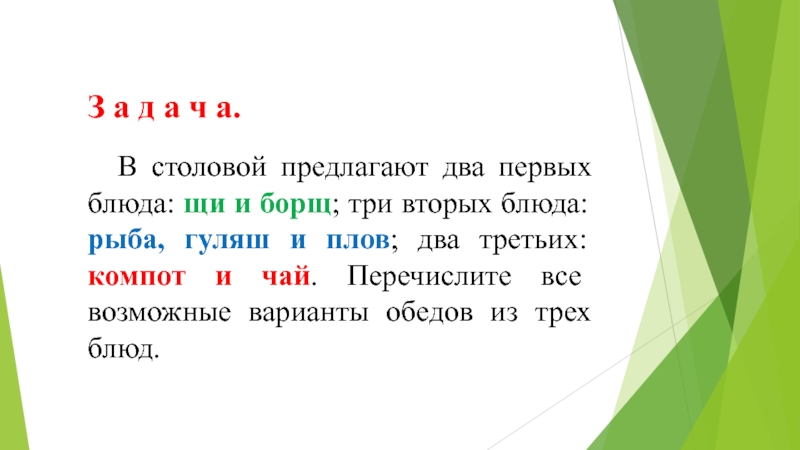 З а д а ч а.

В столовой предлагают два первых блюда: щи и борщ; три вторых блюда: рыба, гуляш и плов; два третьих: компот и чай. Перечислите все возможные варианты обедов из трех блюд.